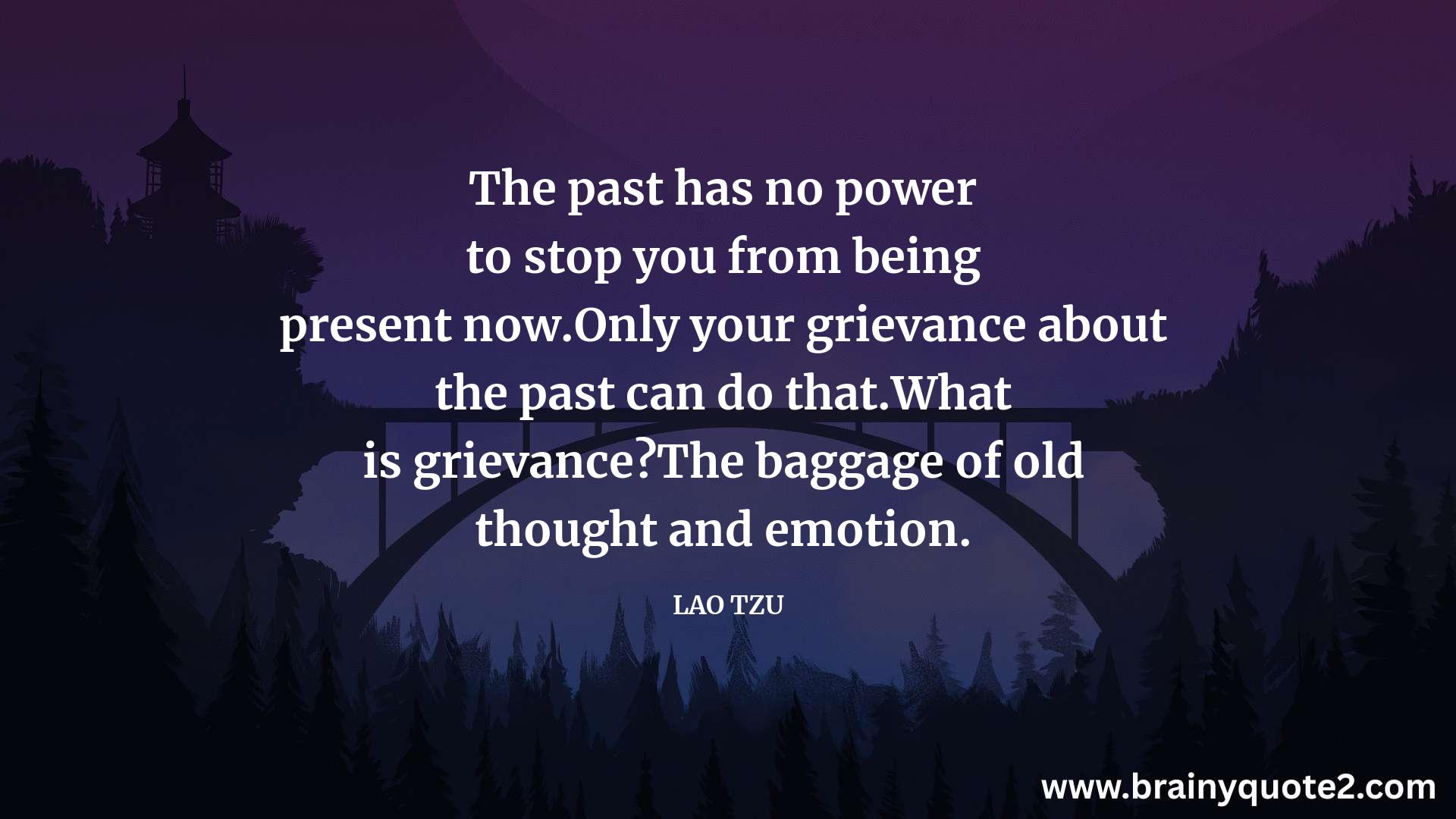 The past has no power to stop you from being present now.Only your grievance about the past can do that.What is grievance?The baggage of old thought and emotion.

LAO TZU

www.brainyquote2.com